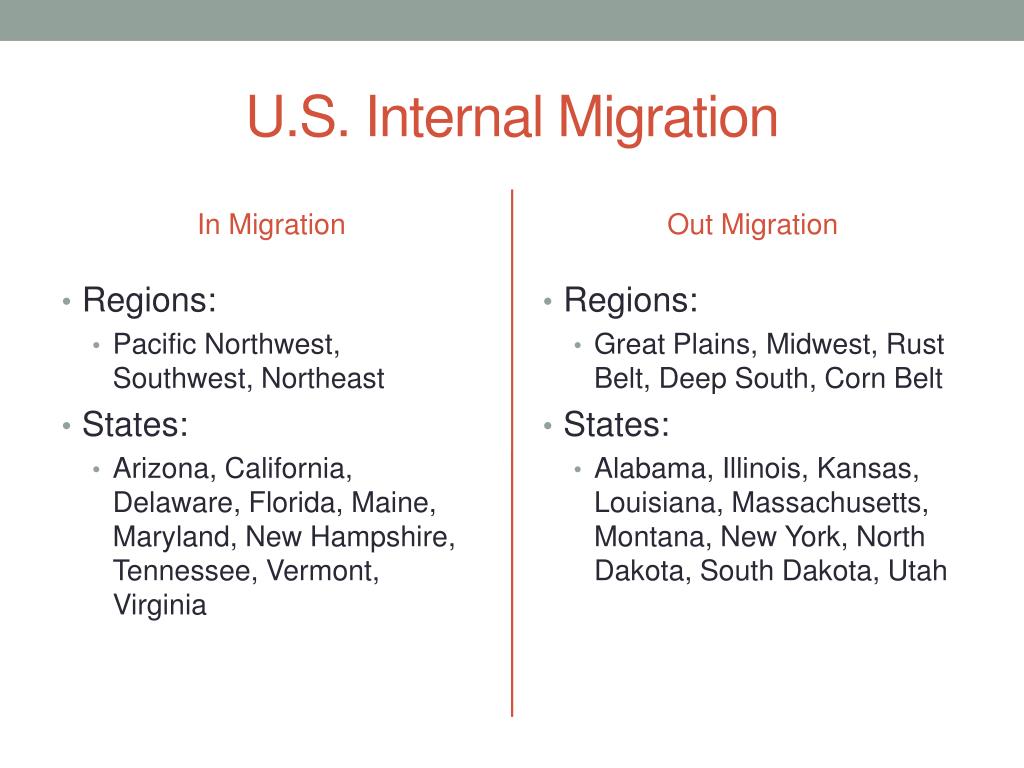 U.S. Internal Migration

In Migration

• Regions:
  • Pacific Northwest, Southwest, Northeast
• States:
  • Arizona, California, Delaware, Florida, Maine, Maryland, New Hampshire, Tennessee, Vermont, Virginia

Out Migration

• Regions:
  • Great Plains, Midwest, Rust Belt, Deep South, Corn Belt
• States:
  • Alabama, Illinois, Kansas, Louisiana, Massachusetts, Montana, New York, North Dakota, South Dakota, Utah